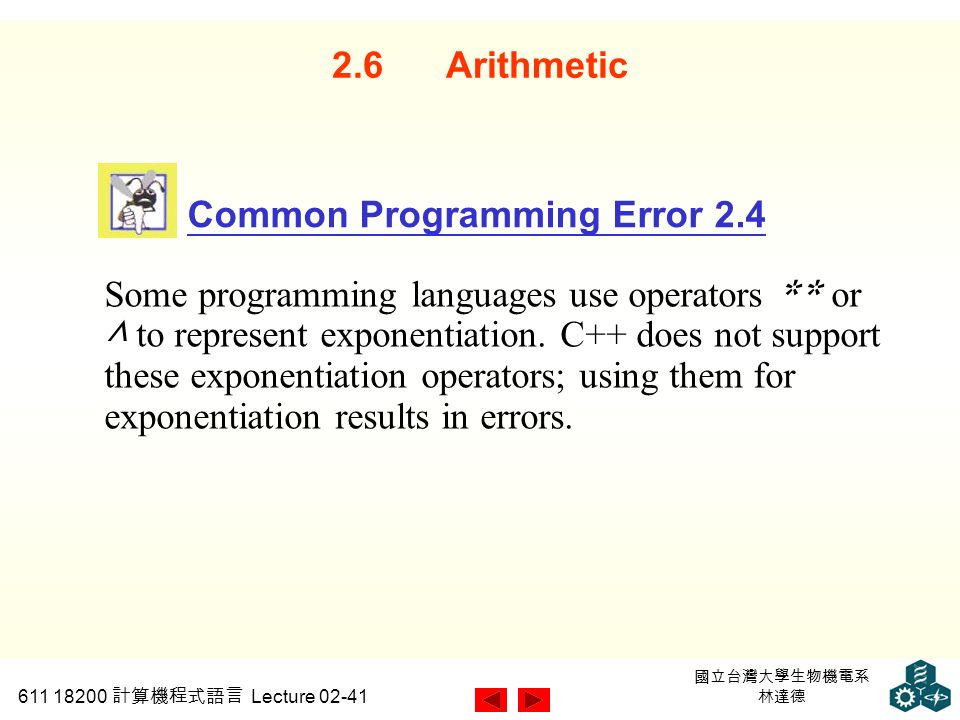 2.6 Arithmetic

Common Programming Error 2.4

Some programming languages use operators ** or ^ to represent exponentiation. C++ does not support these exponentiation operators; using them for exponentiation results in errors.

611 18200 計算機程式語言 Lecture 02-41

國立台灣大學生物機電系
林達德